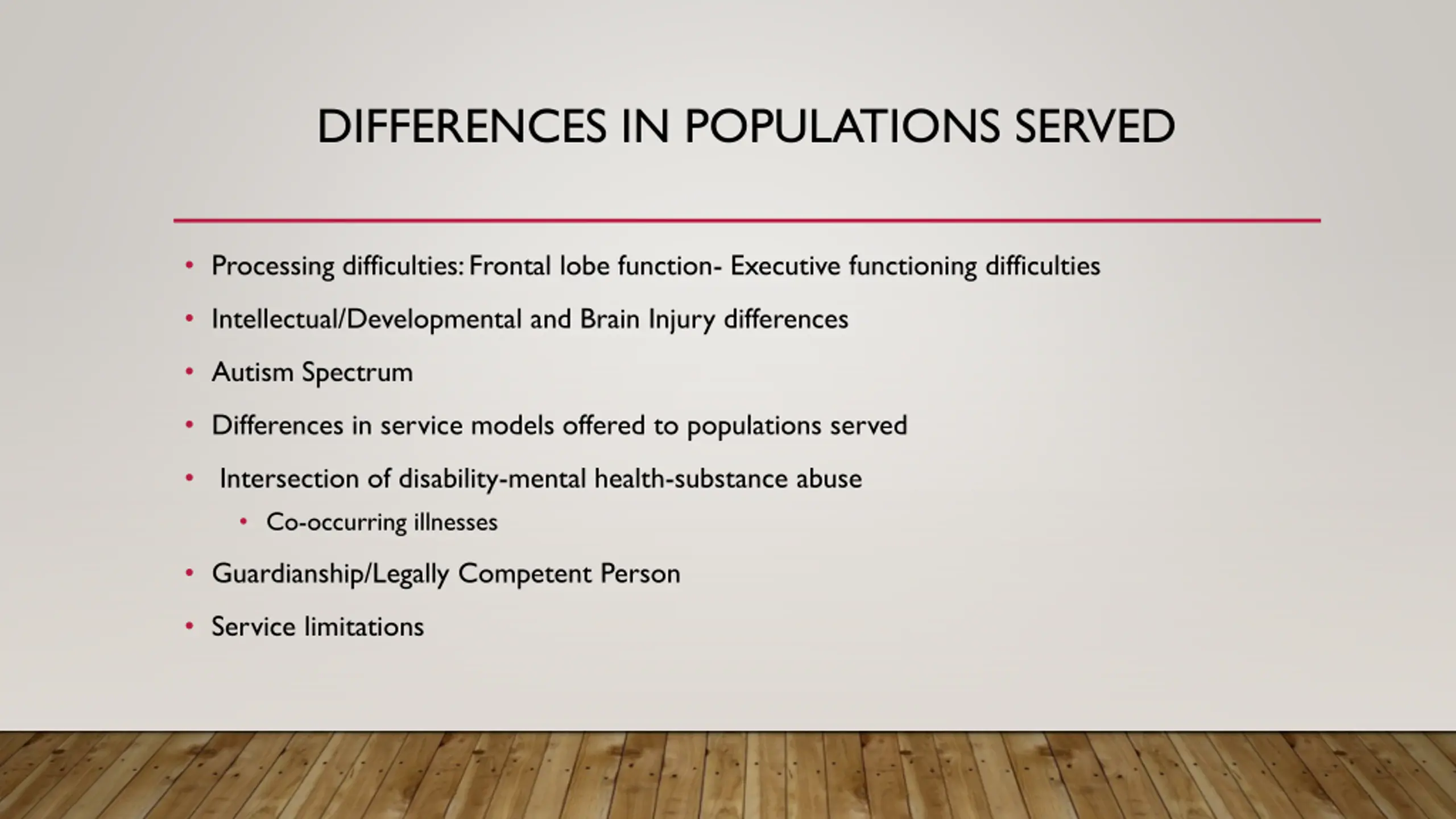 DIFFERENCES IN POPULATIONS SERVED

• Processing difficulties: Frontal lobe function- Executive functioning difficulties

• Intellectual/Developmental and Brain Injury differences

• Autism Spectrum

• Differences in service models offered to populations served

• Intersection of disability-mental health-substance abuse

  • Co-occurring illnesses

• Guardianship/Legally Competent Person

• Service limitations